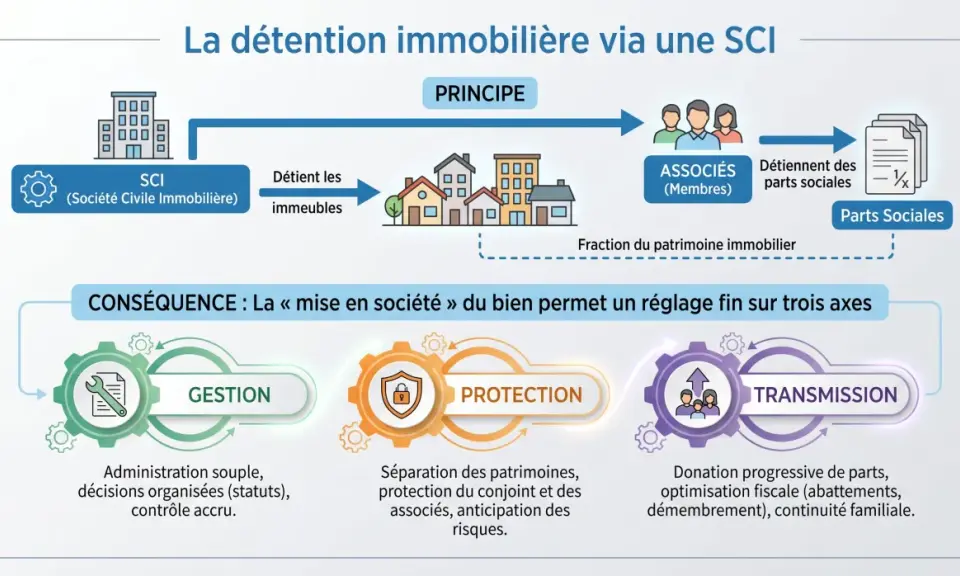 La détention immobilière via une SCI

PRINCIPE

SCI
(Société Civile Immobilière)

Détient les immeubles

ASSOCIÉS
(Membres)

Détiennent des parts sociales

$\frac{1}{x}$

Parts Sociales

Fraction du patrimoine immobilier

CONSÉQUENCE : La « mise en société » du bien permet un réglage fin sur trois axes

GESTION

Administration souple, décisions organisées (statuts), contrôle accru.

PROTECTION

Séparation des patrimoines, protection du conjoint et des associés, anticipation des risques.

TRANSMISSION

Donation progressive de parts, optimisation fiscale (abattements, démembrement), continuité familiale.